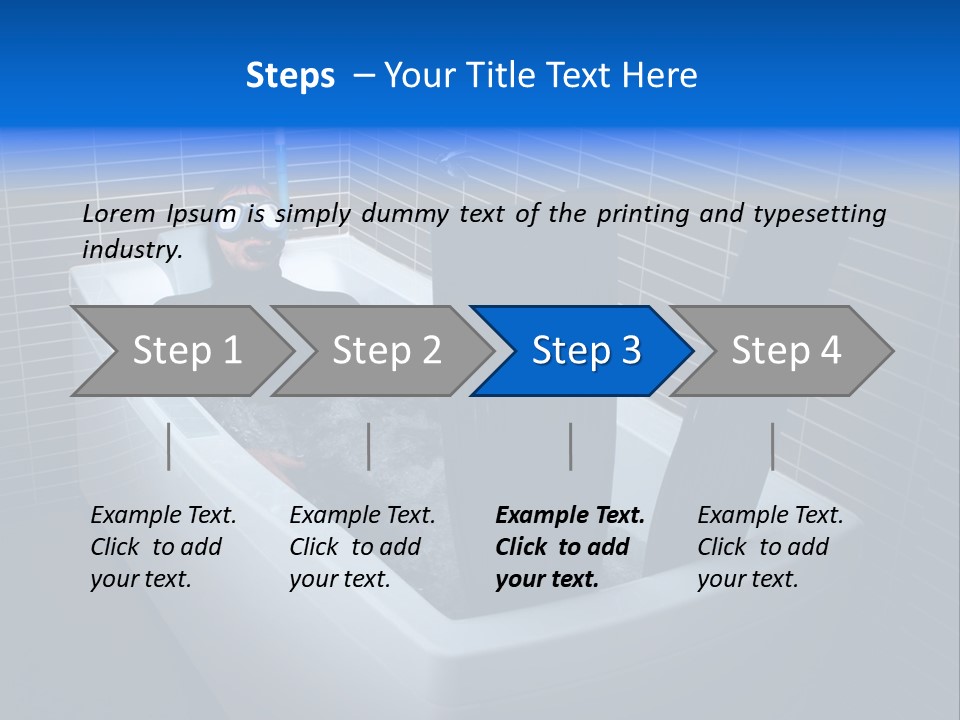 Steps – Your Title Text Here

Lorem Ipsum is simply dummy text of the printing and typesetting industry.

Step 1

Step 2

Step 3

Step 4

Example Text. Click to add your text.

Example Text. Click to add your text.

Example Text. Click to add your text.

Example Text. Click to add your text.